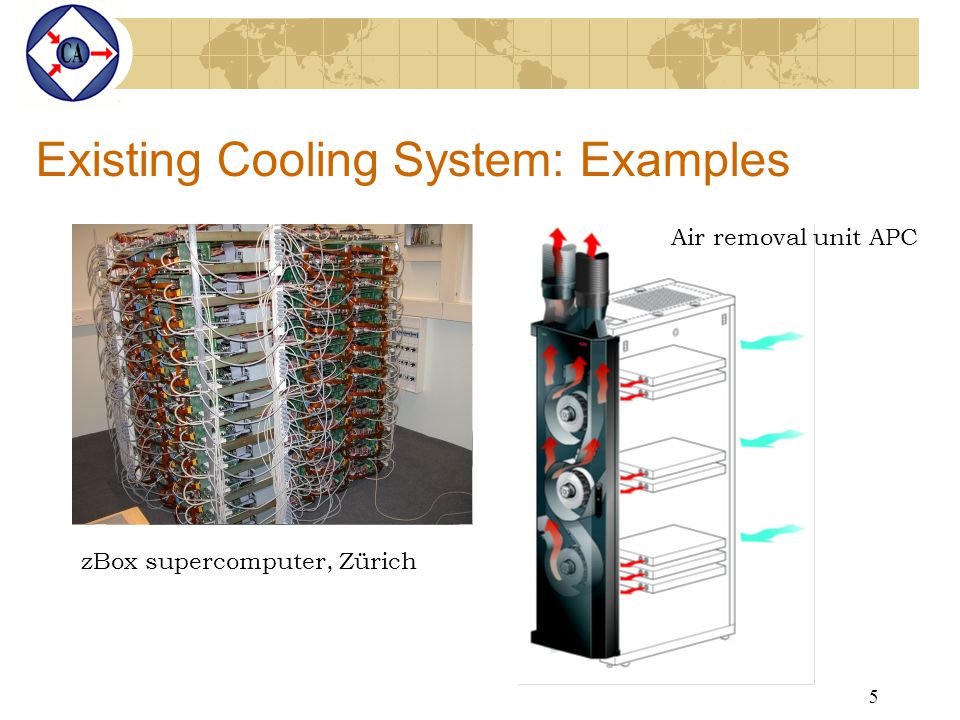 CA

Existing Cooling System: Examples

Air removal unit APC

zBox supercomputer, Zürich

5